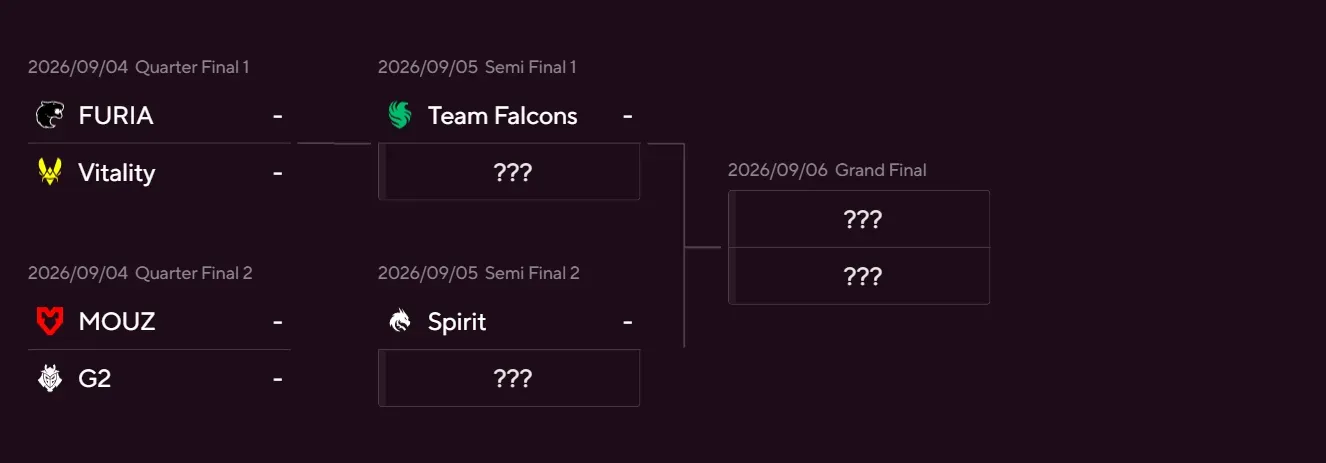 2026/09/04 Quarter Final 1

FURIA -

Vitality -

2026/09/04 Quarter Final 2

MOUZ -

G2 -

2026/09/05 Semi Final 1

Team Falcons -

???

2026/09/05 Semi Final 2

Spirit -

???

2026/09/06 Grand Final

???

???